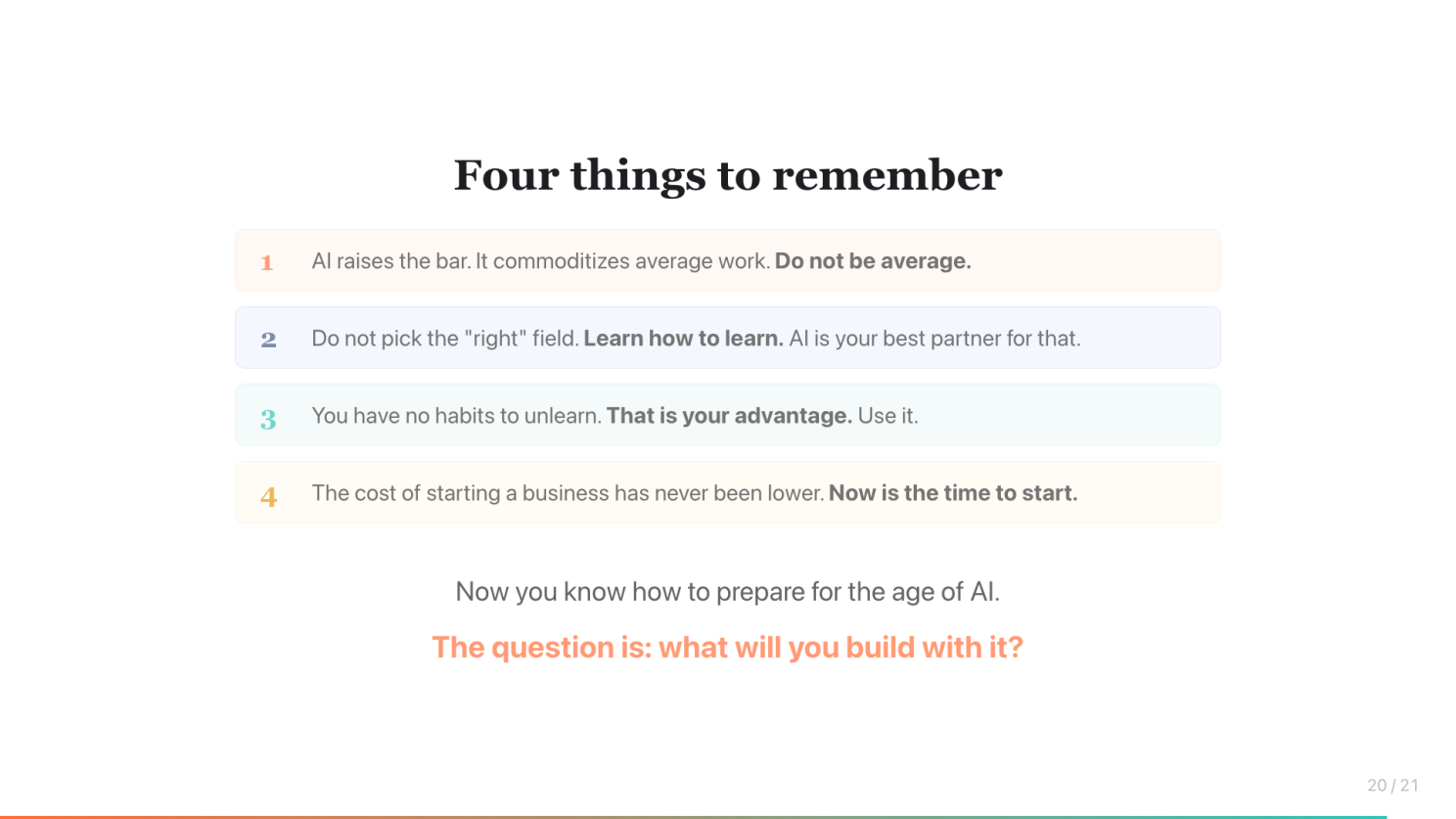 Four things to remember

1 AI raises the bar. It commoditizes average work. Do not be average.

2 Do not pick the "right" field. Learn how to learn. AI is your best partner for that.

3 You have no habits to unlearn. That is your advantage. Use it.

4 The cost of starting a business has never been lower. Now is the time to start.

Now you know how to prepare for the age of AI.

The question is: what will you build with it?

20 / 21